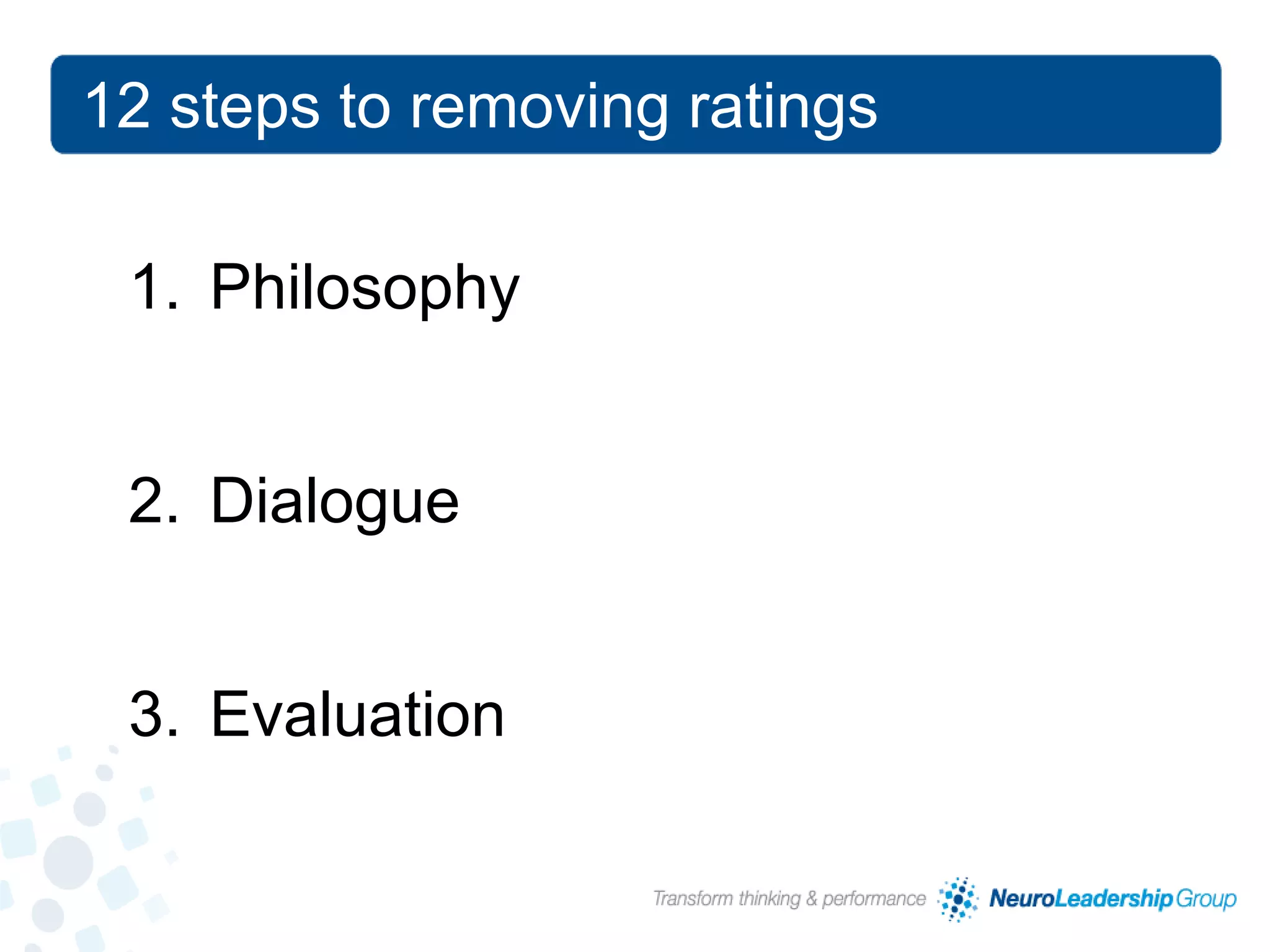 12 steps to removing ratings

1. Philosophy

2. Dialogue

3. Evaluation

Transform thinking & performance NeuroLeadershipGroup